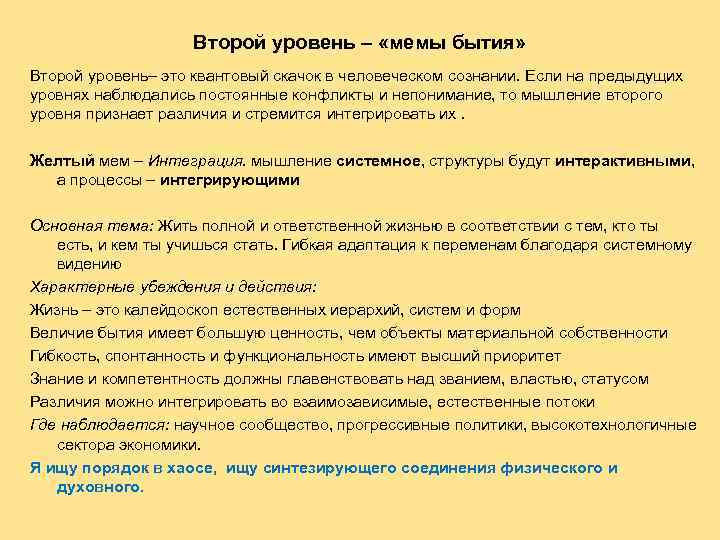 Второй уровень – «мемы бытия»

Второй уровень– это квантовый скачок в человеческом сознании. Если на предыдущих уровнях наблюдались постоянные конфликты и непонимание, то мышление второго уровня признает различия и стремится интегрировать их .

Желтый мем – Интеграция. мышление системное, структуры будут интерактивными, а процессы – интегрирующими

Основная тема: Жить полной и ответственной жизнью в соответствии с тем, кто ты есть, и кем ты учишься стать. Гибкая адаптация к переменам благодаря системному видению

Характерные убеждения и действия:

Жизнь – это калейдоскоп естественных иерархий, систем и форм

Величие бытия имеет большую ценность, чем объекты материальной собственности

Гибкость, спонтанность и функциональность имеют высший приоритет

Знание и компетентность должны главенствовать над званием, властью, статусом

Различия можно интегрировать во взаимозависимые, естественные потоки

Где наблюдается: научное сообщество, прогрессивные политики, высокотехнологичные сектора экономики.

Я ищу порядок в хаосе, ищу синтезирующего соединения физического и духовного.